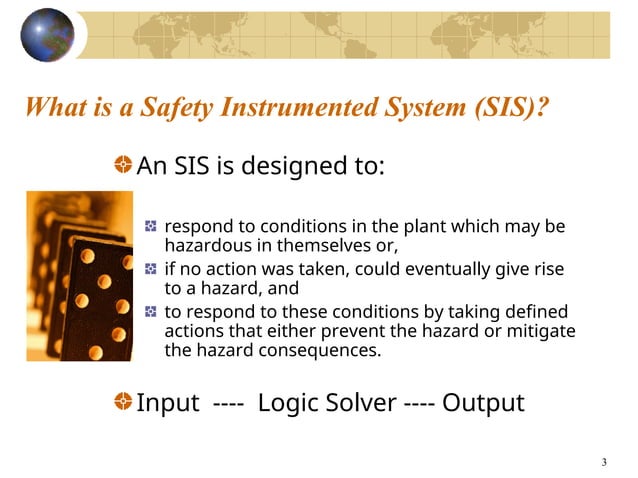 What is a Safety Instrumented System (SIS)?

An SIS is designed to:

respond to conditions in the plant which may be hazardous in themselves or,

if no action was taken, could eventually give rise to a hazard, and

to respond to these conditions by taking defined actions that either prevent the hazard or mitigate the hazard consequences.

Input ---- Logic Solver ---- Output

3